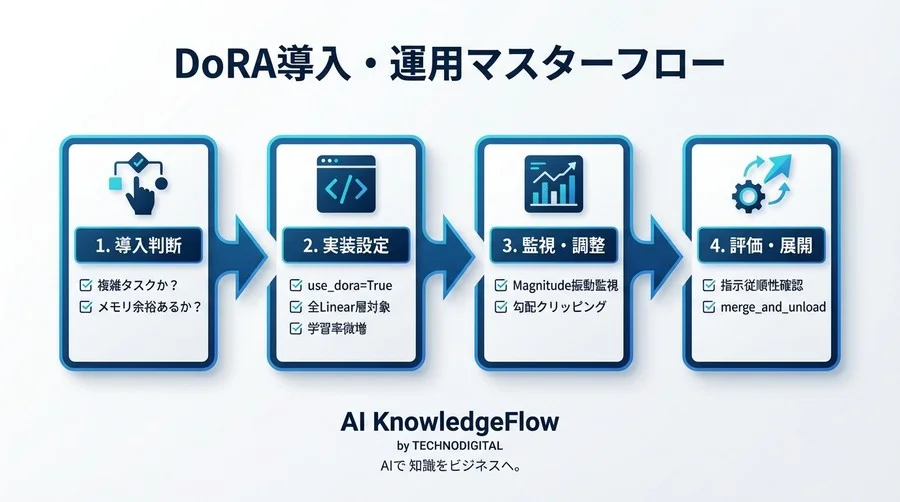 DoRA導入・運用マスターフロー

1. 導入判断
☑ 複雑タスクか？
☑ メモリ余裕あるか？

2. 実装設定
☑ use_dora=True
☑ 全Linear層対象
☑ 学習率微増

3. 監視・調整
☑ Magnitude振動監視
☑ 勾配クリッピング

4. 評価・展開
☑ 指示従順性確認
☑ merge_and_unload

AI KnowledgeFlow
by TECHNODIGITAL
AIで 知識をビジネスへ。